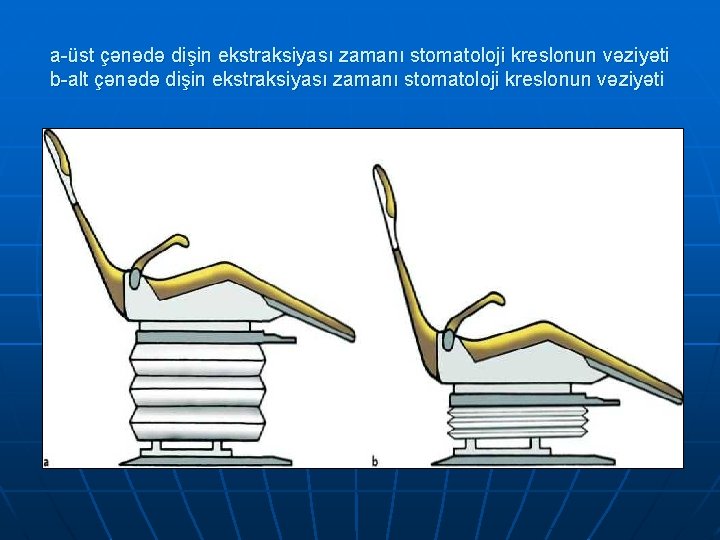 a-üst çənədə dişin ekstraksiyası zamanı stomatoloji kreslonun vəziyəti
b-alt çənədə dişin ekstraksiyası zamanı stomatoloji kreslonun vəziyəti

a

b